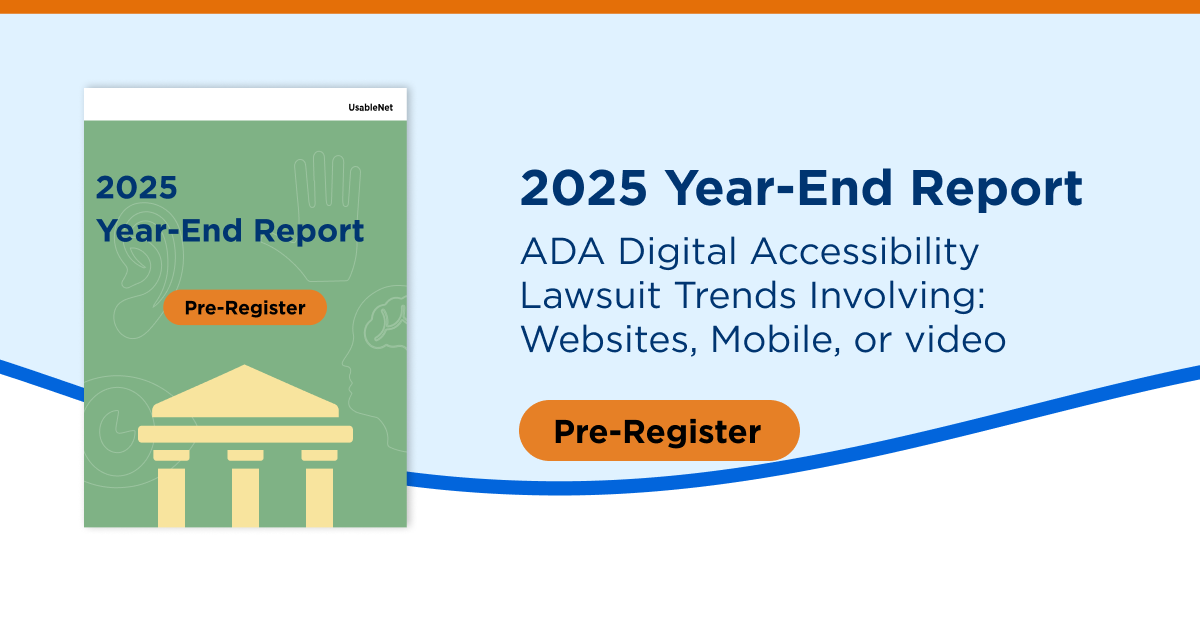 UsableNet

2025
Year-End Report

Pre-Register

2025 Year-End Report

ADA Digital Accessibility Lawsuit Trends Involving: Websites, Mobile, or video

Pre-Register